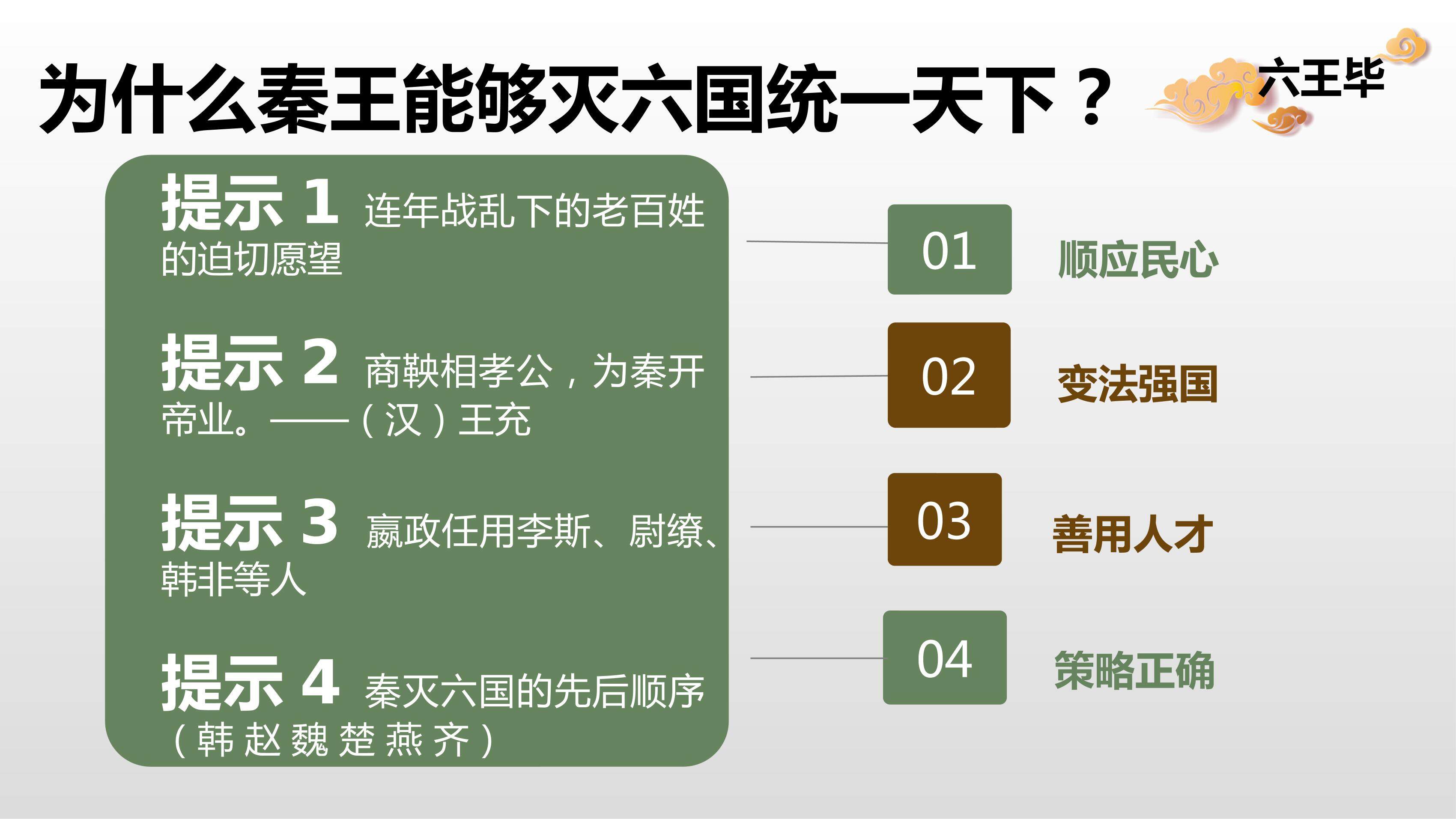 为什么秦王能够灭六国统一天下？

六王毕

提示 1 连年战乱下的老百姓的迫切愿望

提示 2 商鞅相孝公，为秦开帝业。——（汉）王充

提示 3 嬴政任用李斯、尉缭、韩非等人

提示 4 秦灭六国的先后顺序（韩 赵 魏 楚 燕 齐）

01 顺应民心

02 变法强国

03 善用人才

04 策略正确